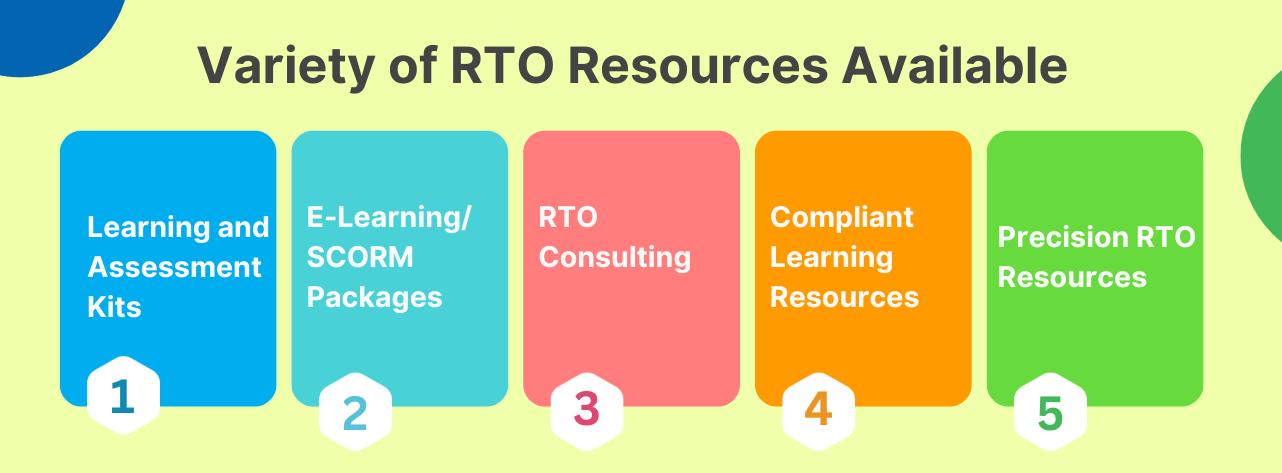 Variety of RTO Resources Available

Learning and Assessment Kits

1

E-Learning/ SCORM Packages

2

RTO Consulting

3

Compliant Learning Resources

4

Precision RTO Resources

5